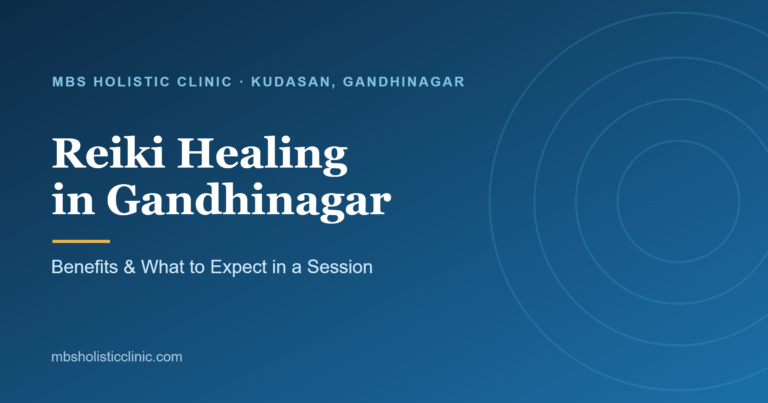 MBS HOLISTIC CLINIC · KUDASAN, GANDHINAGAR

Reiki Healing in Gandhinagar

Benefits & What to Expect in a Session

mbsholisticclinic.com